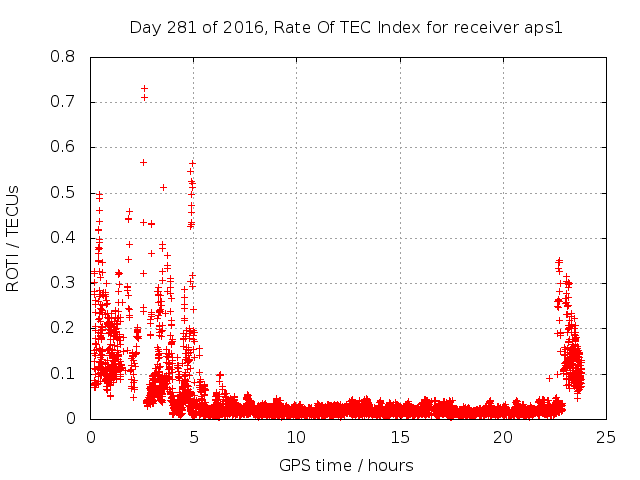 Day 281 of 2016, Rate Of TEC Index for receiver aps1

ROTI / TECUs

0.8
0.7
0.6
0.5
0.4
0.3
0.2
0.1
0

0
5
10
15
20
25

GPS time / hours